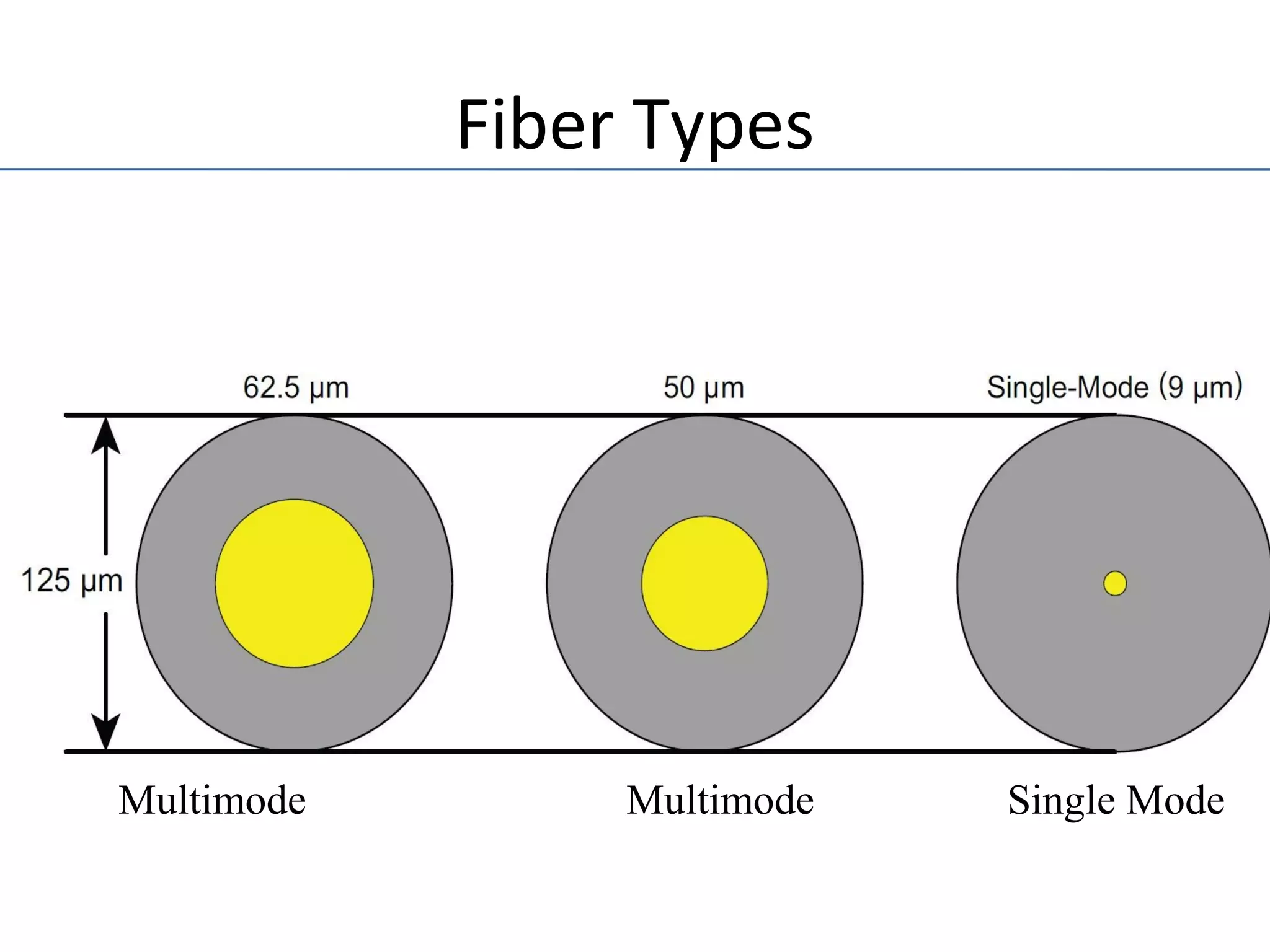 Fiber Types

62.5 µm

50 µm

Single-Mode (9 µm)

125 µm

Multimode

Multimode

Single Mode